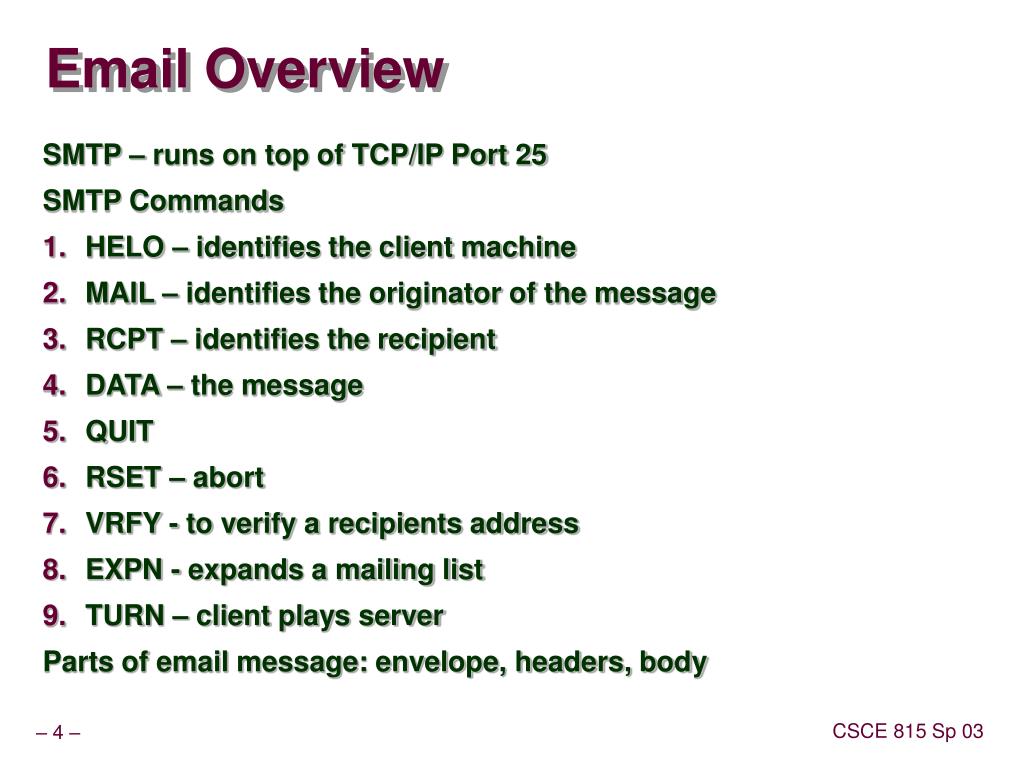 Email Overview

SMTP – runs on top of TCP/IP Port 25

SMTP Commands

1. HELO – identifies the client machine
2. MAIL – identifies the originator of the message
3. RCPT – identifies the recipient
4. DATA – the message
5. QUIT
6. RSET – abort
7. VRFY - to verify a recipients address
8. EXPN - expands a mailing list
9. TURN – client plays server

Parts of email message: envelope, headers, body

– 4 –

CSCE 815 Sp 03